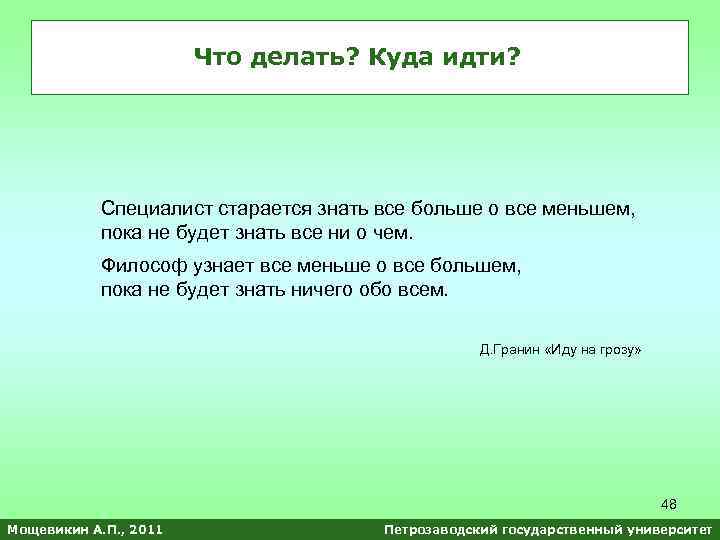 Что делать? Куда идти?

Специалист старается знать все больше о все меньшем, пока не будет знать все ни о чем.

Философ узнает все меньше о все большем, пока не будет знать ничего обо всем.

Д.Гранин «Иду на грозу»

48

Мощевикин А.П., 2011

Петрозаводский государственный университет